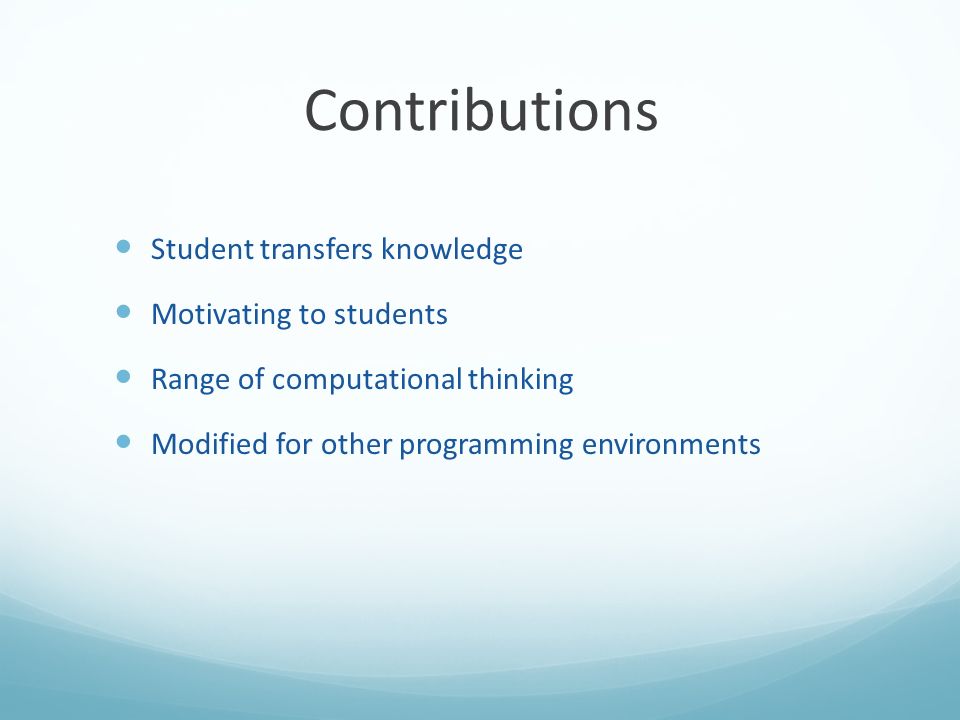 Contributions

- Student transfers knowledge
- Motivating to students
- Range of computational thinking
- Modified for other programming environments